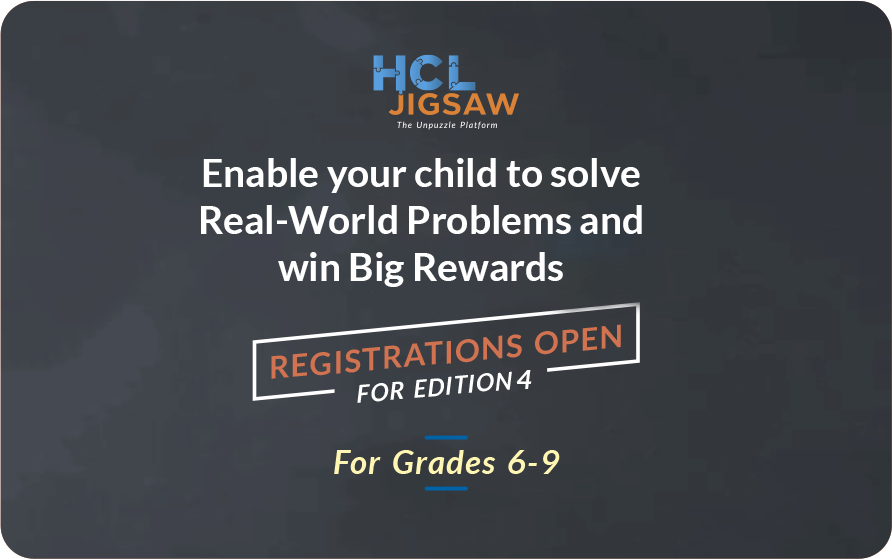 HCL JIGSAW
The Unpuzzle Platform

Enable your child to solve Real-World Problems and win Big Rewards

REGISTRATIONS OPEN
FOR EDITION 4

For Grades 6-9